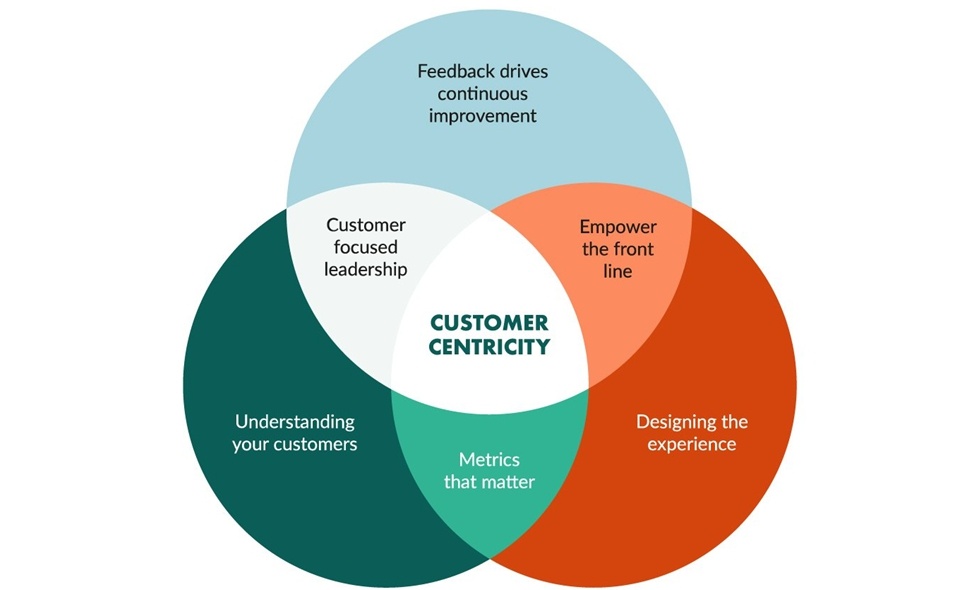 Feedback drives continuous improvement

Customer focused leadership

Empower the front line

CUSTOMER CENTRICITY

Understanding your customers

Metrics that matter

Designing the experience